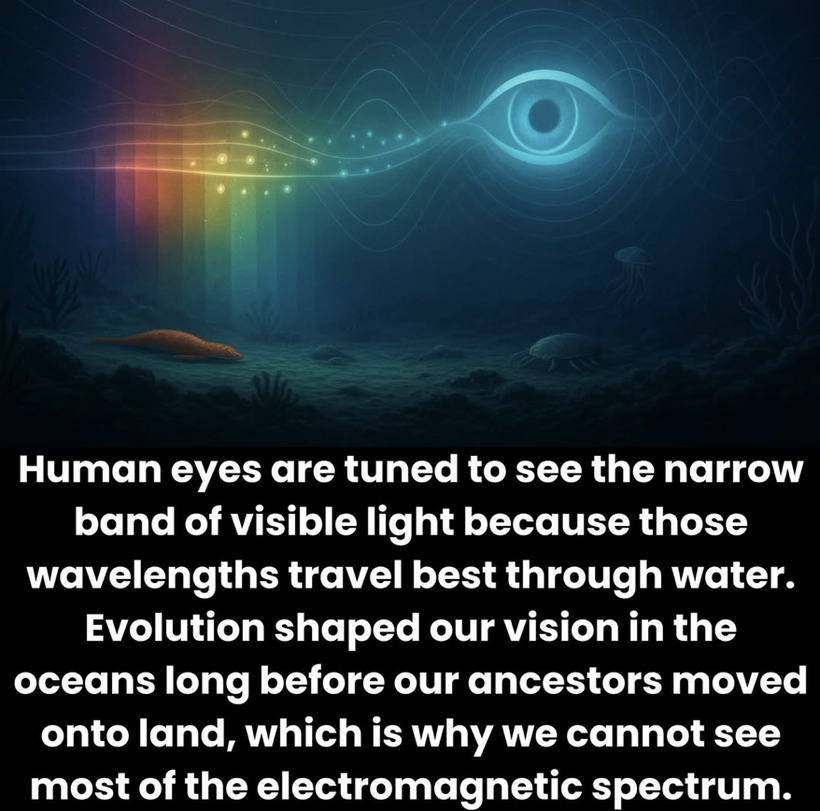 Human eyes are tuned to see the narrow band of visible light because those wavelengths travel best through water. Evolution shaped our vision in the oceans long before our ancestors moved onto land, which is why we cannot see most of the electromagnetic spectrum.